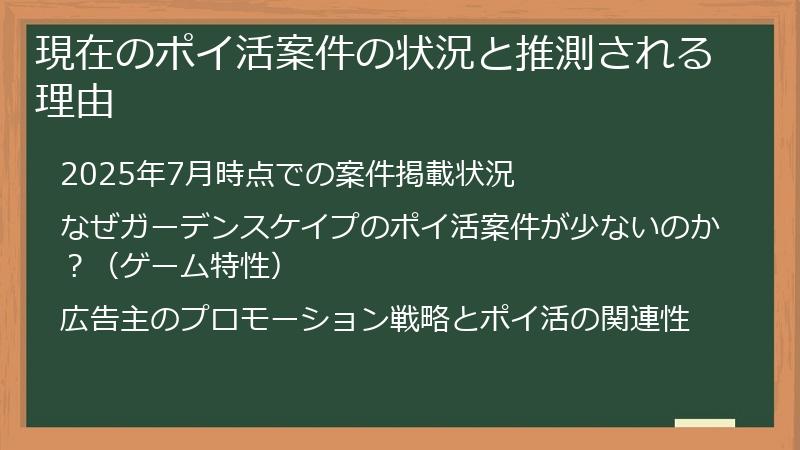 現在のポイ活案件の状況と推測される理由

2025年7月時点での案件掲載状況

なぜガーデンスケイプのポイ活案件が少ないのか？（ゲーム特性）

広告主のプロモーション戦略とポイ活の関連性